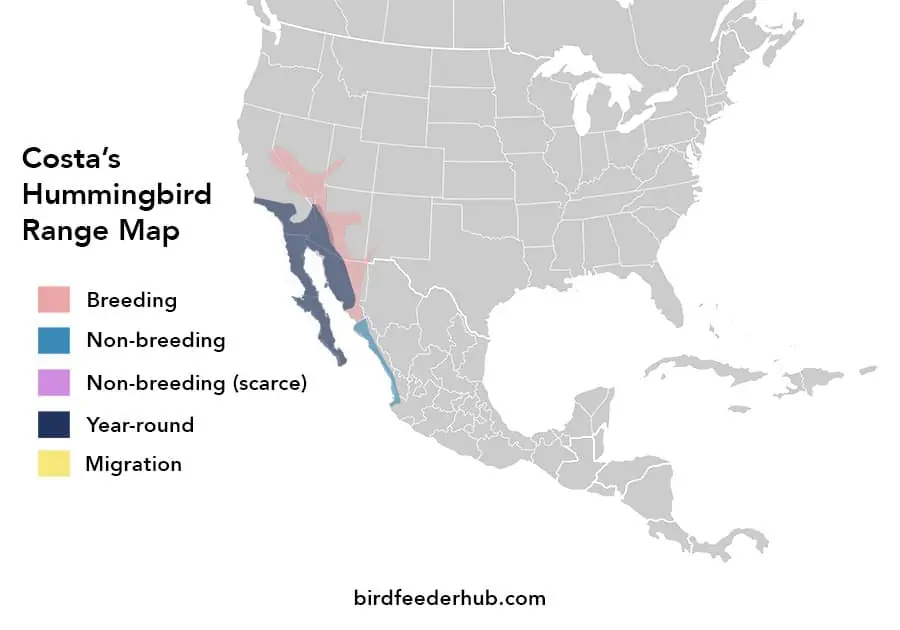 Costa's Hummingbird Range Map

Breeding

Non-breeding

Non-breeding (scarce)

Year-round

Migration

birdfeederhub.com